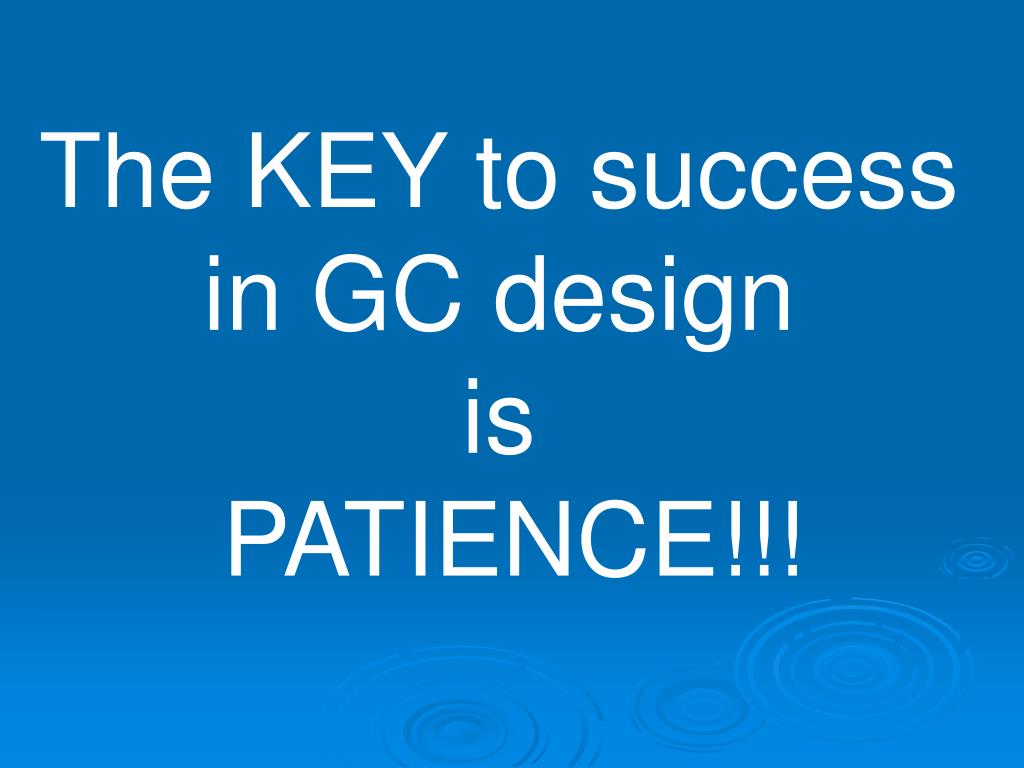 The KEY to success in GC design
is
PATIENCE!!!